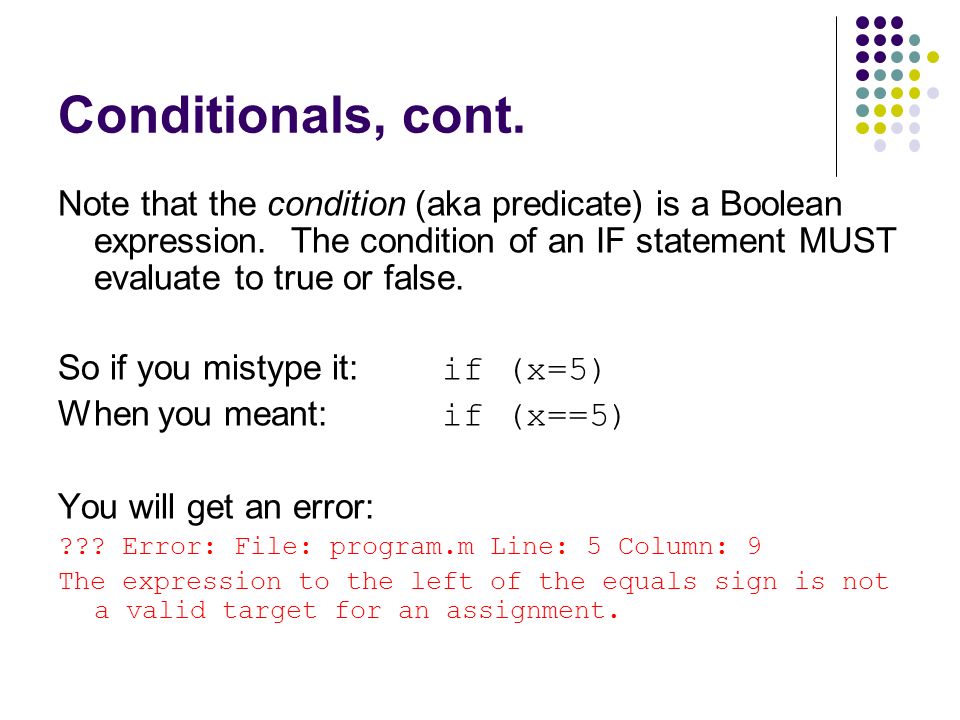 Conditionals, cont.

Note that the condition (aka predicate) is a Boolean expression. The condition of an IF statement MUST evaluate to true or false.

So if you mistype it: if (x=5)
When you meant: if (x==5)

You will get an error:
??? Error: File: program.m Line: 5 Column: 9
The expression to the left of the equals sign is not a valid target for an assignment.